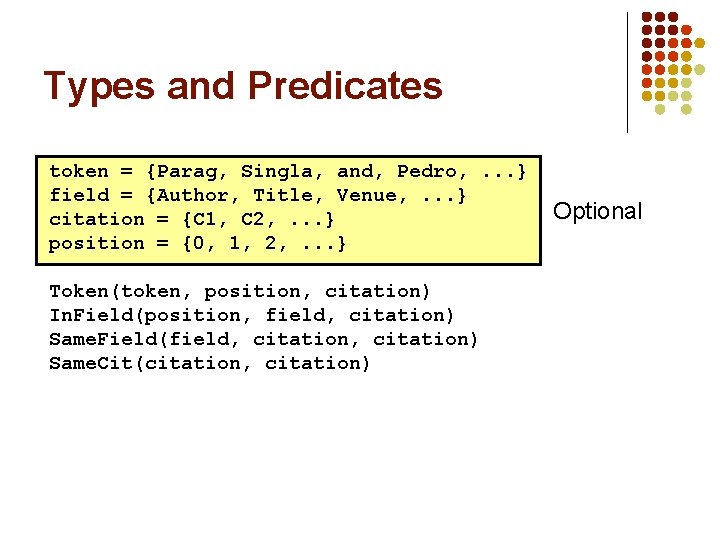 Types and Predicates

token = {Parag, Singla, and, Pedro, ...}
field = {Author, Title, Venue, ...}
citation = {C1, C2, ...}
position = {0, 1, 2, ...}

Optional

Token(token, position, citation)
InField(position, field, citation)
SameField(field, citation, citation)
SameCit(citation, citation)